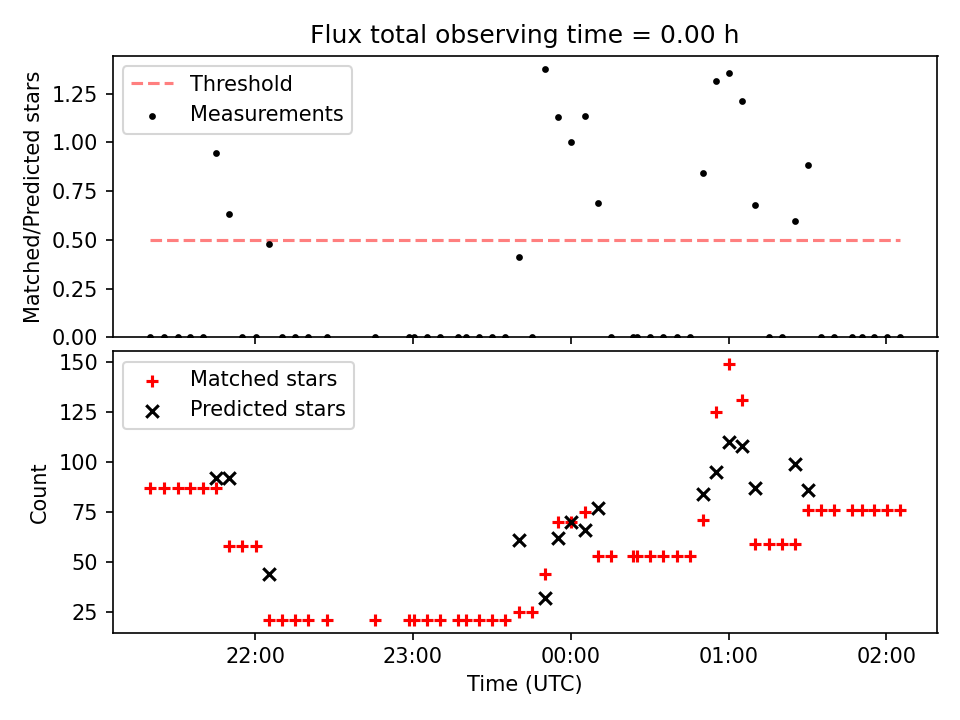 Flux total observing time = 0.00 h

Threshold
Measurements

Matched/Predicted stars

1.25
1.00
0.75
0.50
0.25
0.00

Matched stars
Predicted stars

Count

150
125
100
75
50
25

22:00
23:00
00:00
01:00
02:00

Time (UTC)